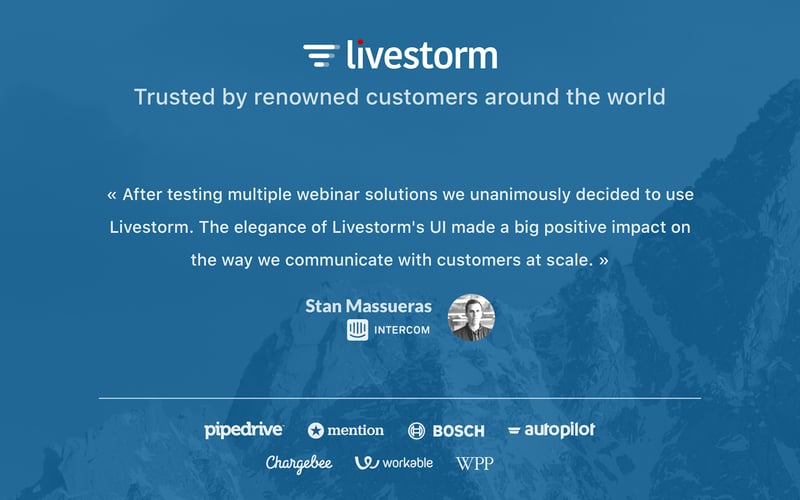 livestorm

Trusted by renowned customers around the world

« After testing multiple webinar solutions we unanimously decided to use Livestorm. The elegance of Livestorm's UI made a big positive impact on the way we communicate with customers at scale. »

Stan Massueras
INTERCOM

pipedrive mention BOSCH autopilot
Chargebee workable WPP